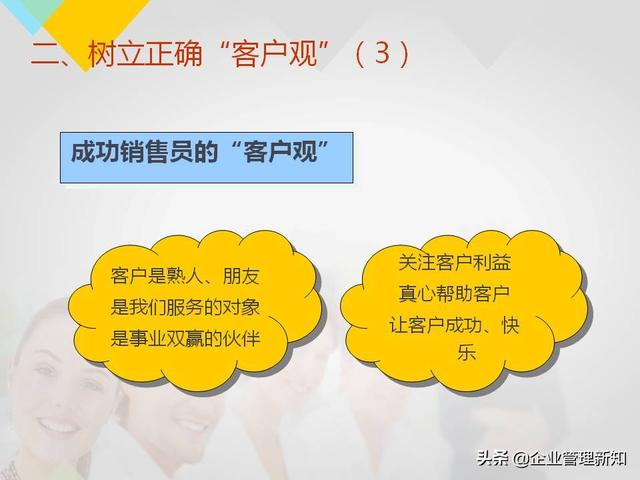 二、树立正确“客户观”（3）

成功销售员的“客户观”

客户是熟人、朋友
是我们服务的对象
是事业双赢的伙伴

关注客户利益
真心帮助客户
让客户成功、快乐

头条 @企业管理新知